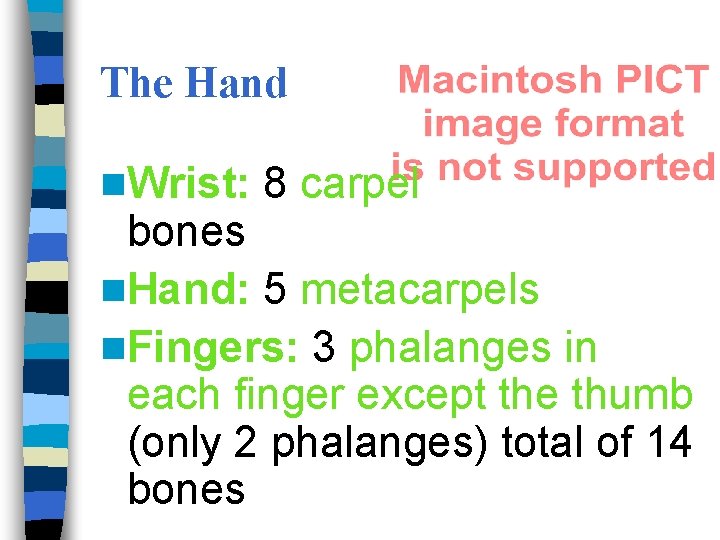 The Hand

Macintosh PICT image format is not supported

Wrist: 8 carpel bones

Hand: 5 metacarpels

Fingers: 3 phalanges in each finger except the thumb (only 2 phalanges) total of 14 bones